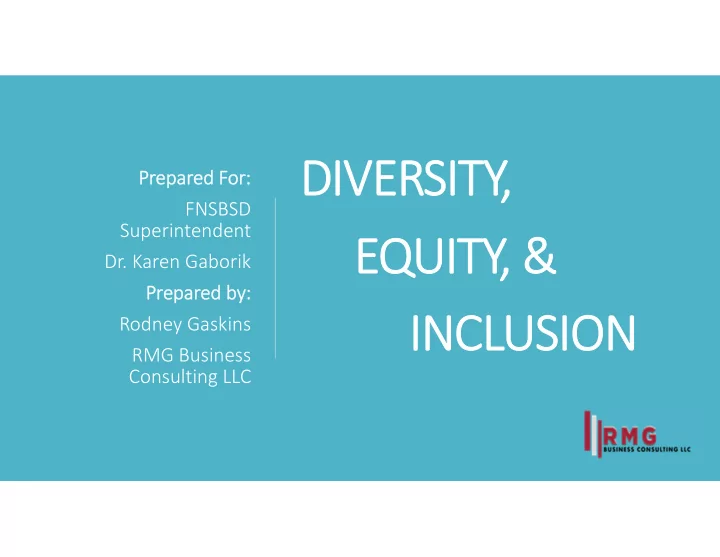 Prepared For:

FNSBSD Superintendent

Dr. Karen Gaborik

Prepared by:

Rodney Gaskins

RMG Business Consulting LLC

DIVERSITY,

EQUITY, &

INCLUSION

RMG
BUSINESS CONSULTING LLC